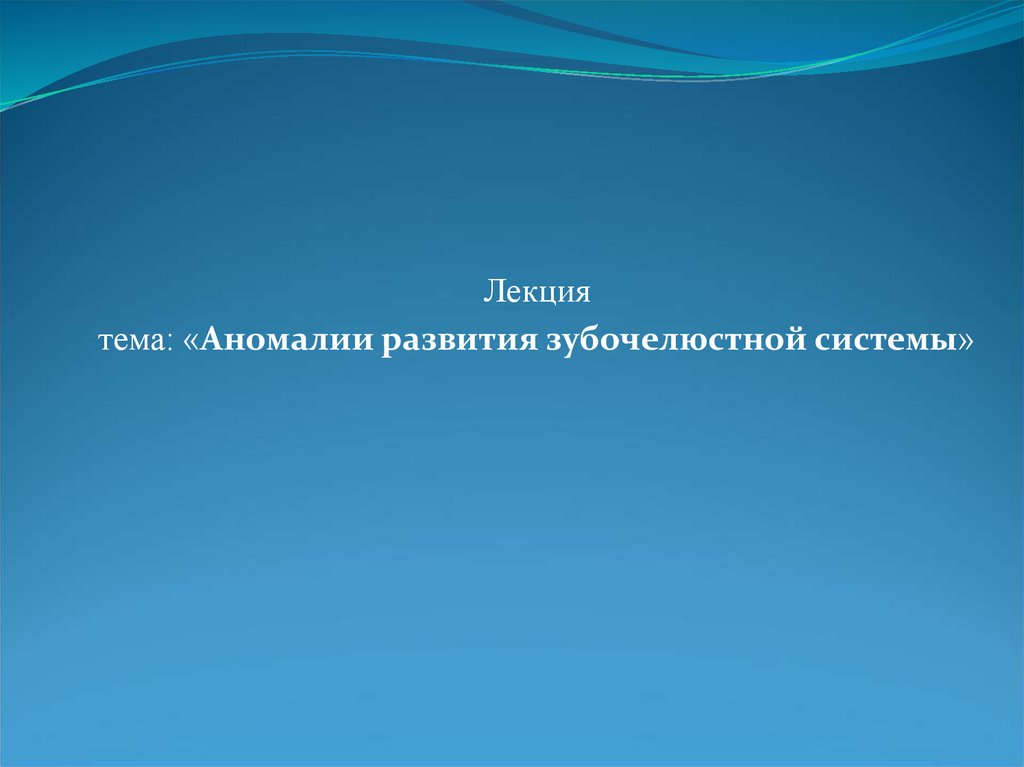 Лекция

тема: «Аномалии развития зубочелюстной системы»